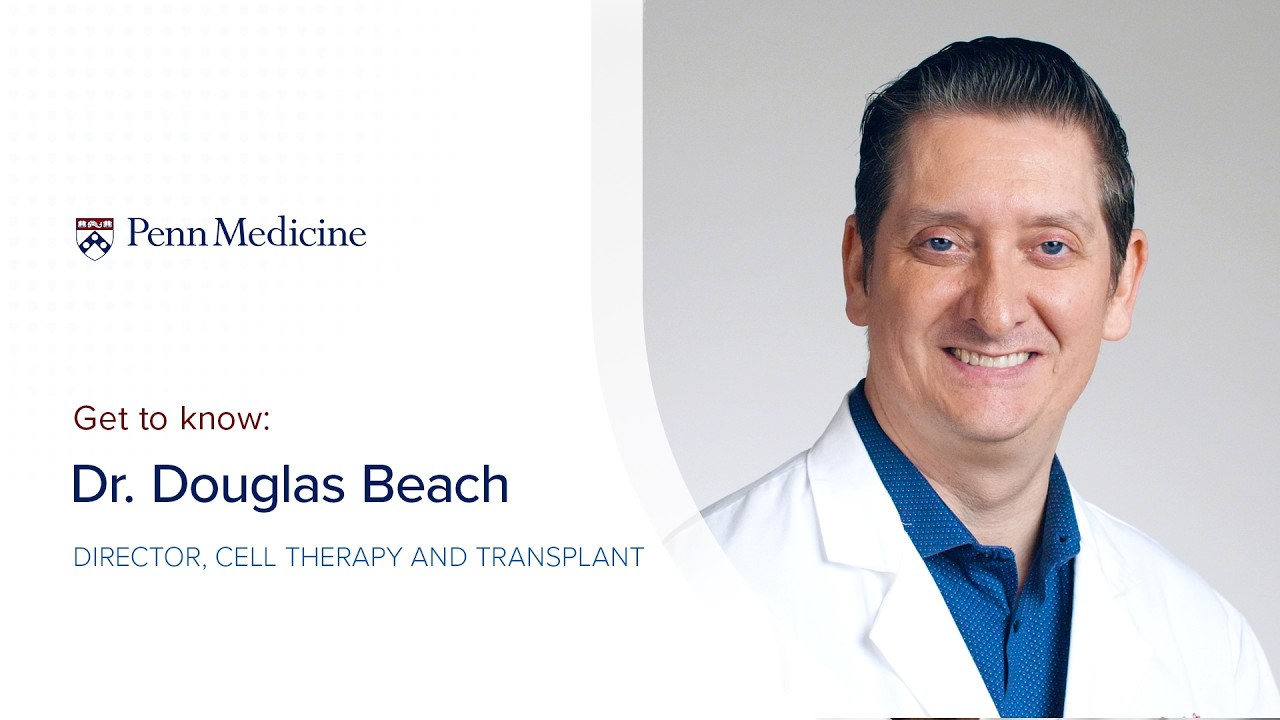 Penn Medicine

Get to know:

Dr. Douglas Beach

DIRECTOR, CELL THERAPY AND TRANSPLANT